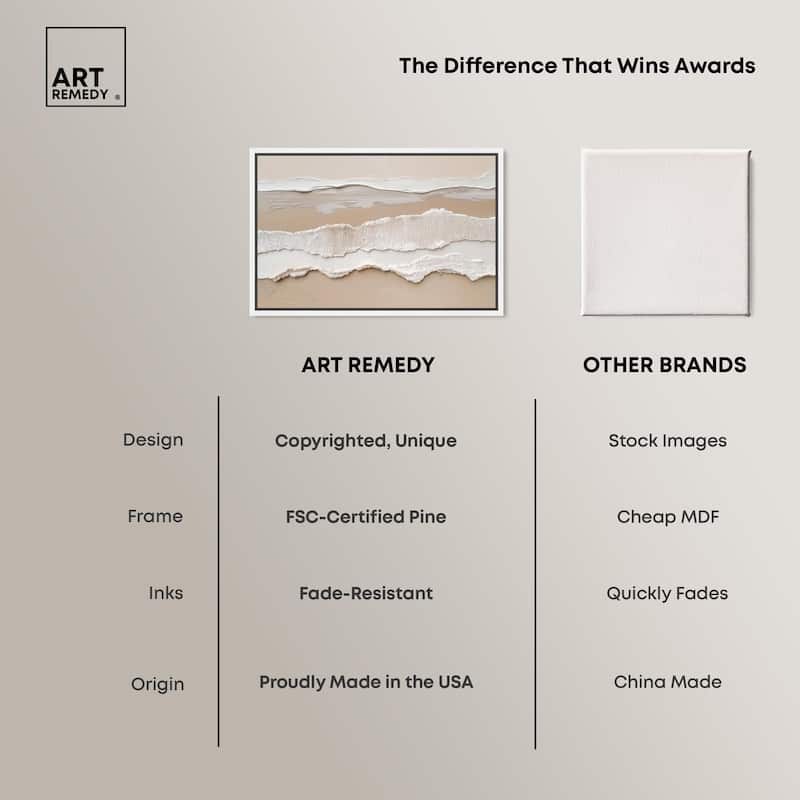 ART REMEDY ®

The Difference That Wins Awards

| | ART REMEDY | OTHER BRANDS |
|---|---|---|
| Design | Copyrighted, Unique | Stock Images |
| Frame | FSC-Certified Pine | Cheap MDF |
| Inks | Fade-Resistant | Quickly Fades |
| Origin | Proudly Made in the USA | China Made |